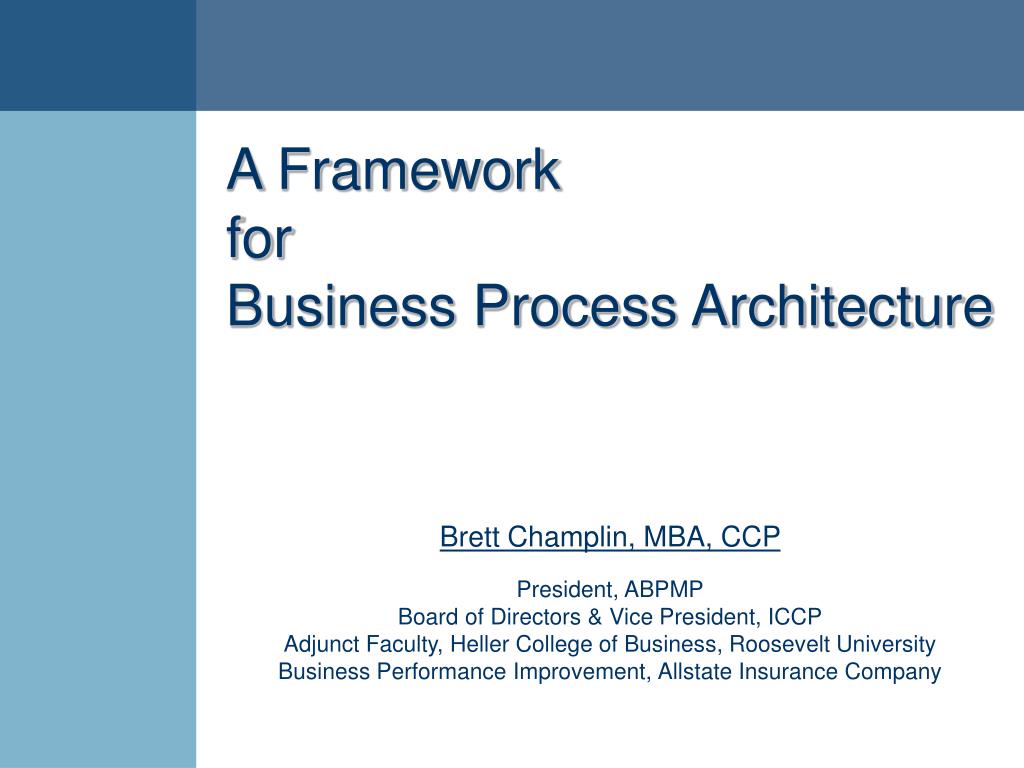 A Framework
for
Business Process Architecture

Brett Champlin, MBA, CCP

President, ABPMP
Board of Directors & Vice President, ICCP
Adjunct Faculty, Heller College of Business, Roosevelt University
Business Performance Improvement, Allstate Insurance Company